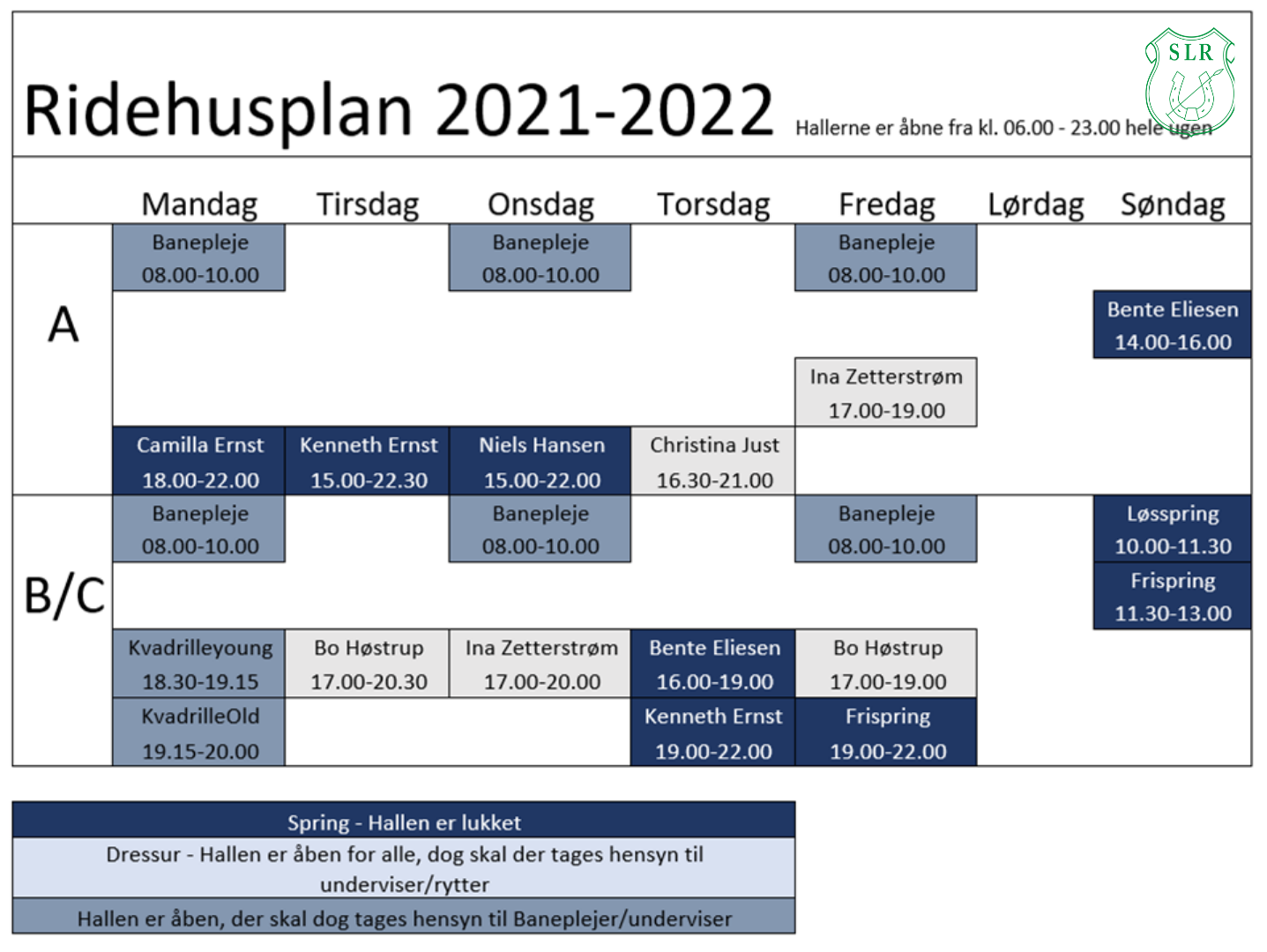 Ridehusplan 2021-2022

Hallerne er åbne fra kl. 06.00 - 23.00 hele ugen

SLR

| | Mandag | Tirsdag | Onsdag | Torsdag | Fredag | Lørdag | Søndag |
|---|---|---|---|---|---|---|---|
| A | Banepleje 08.00-10.00 | | Banepleje 08.00-10.00 | | Banepleje 08.00-10.00 | | |
| | | | | | | | Bente Eliesen 14.00-16.00 |
| | | | | | Ina Zetterstrøm 17.00-19.00 | | |
| | Camilla Ernst 18.00-22.00 | Kenneth Ernst 15.00-22.30 | Niels Hansen 15.00-22.00 | Christina Just 16.30-21.00 | | | |
| B/C | Banepleje 08.00-10.00 | | Banepleje 08.00-10.00 | | Banepleje 08.00-10.00 | | Løsspring 10.00-11.30 |
| | | | | | | | Frispring 11.30-13.00 |
| | Kvadrilleyoung 18.30-19.15 | Bo Høstrup 17.00-20.30 | Ina Zetterstrøm 17.00-20.00 | Bente Eliesen 16.00-19.00 | Bo Høstrup 17.00-19.00 | | |
| | KvadrilleOld 19.15-20.00 | | | Kenneth Ernst 19.00-22.00 | Frispring 19.00-22.00 | | |

Spring - Hallen er lukket

Dressur - Hallen er åben for alle, dog skal der tages hensyn til underviser/rytter

Hallen er åben, der skal dog tages hensyn til Baneplejer/underviser